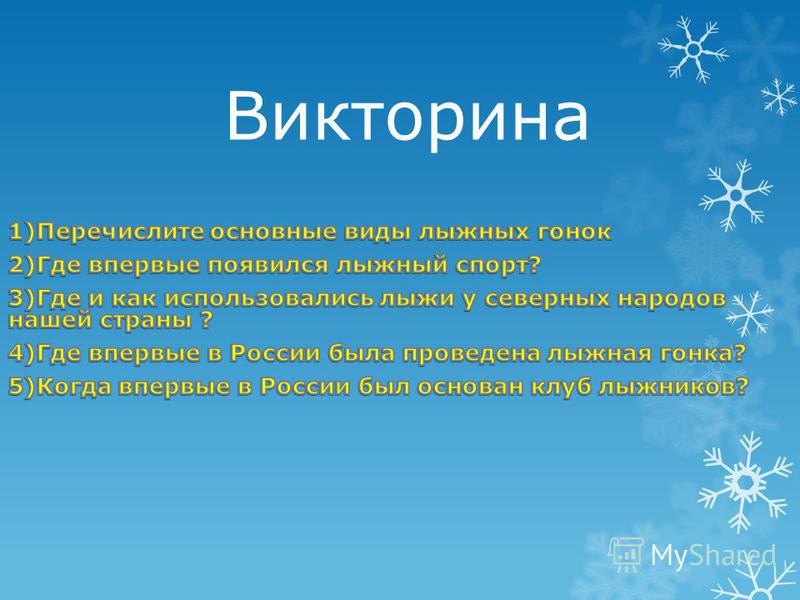 Викторина

1)Перечислите основные виды лыжных гонок
2)Где впервые появился лыжный спорт?
3)Где и как использовались лыжи у северных народов нашей страны ?
4)Где впервые в России была проведена лыжная гонка?
5)Когда впервые в России был основан клуб лыжников?

MyShared